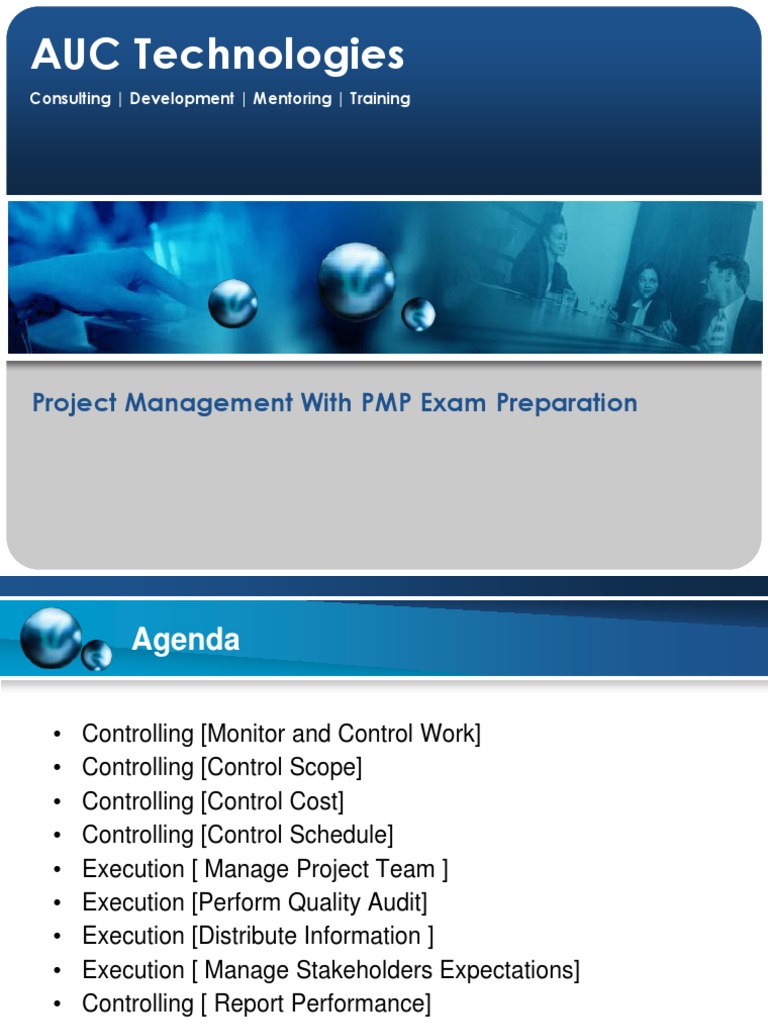 AUC Technologies

Consulting | Development | Mentoring | Training

Project Management With PMP Exam Preparation

Agenda

• Controlling [Monitor and Control Work]
• Controlling [Control Scope]
• Controlling [Control Cost]
• Controlling [Control Schedule]
• Execution [ Manage Project Team ]
• Execution [Perform Quality Audit]
• Execution [Distribute Information ]
• Execution [ Manage Stakeholders Expectations]
• Controlling [ Report Performance]